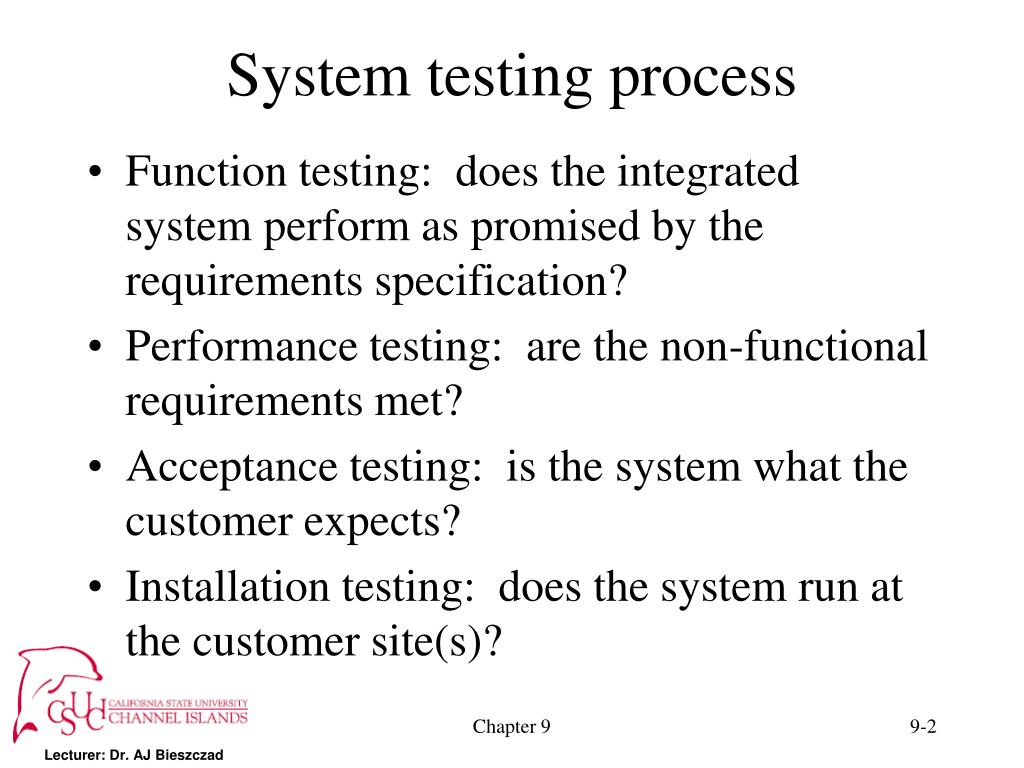 System testing process

• Function testing: does the integrated system perform as promised by the requirements specification?
• Performance testing: are the non-functional requirements met?
• Acceptance testing: is the system what the customer expects?
• Installation testing: does the system run at the customer site(s)?

CSUCI CALIFORNIA STATE UNIVERSITY CHANNEL ISLANDS

Chapter 9

9-2

Lecturer: Dr. AJ Bieszczad